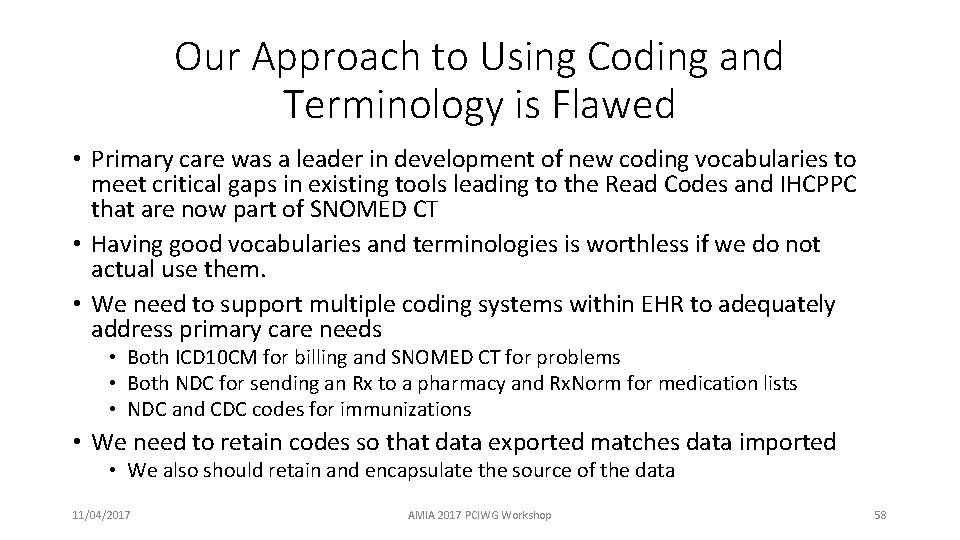 Our Approach to Using Coding and Terminology is Flawed

• Primary care was a leader in development of new coding vocabularies to meet critical gaps in existing tools leading to the Read Codes and IHCPPC that are now part of SNOMED CT
• Having good vocabularies and terminologies is worthless if we do not actual use them.
• We need to support multiple coding systems within EHR to adequately address primary care needs
  • Both ICD10CM for billing and SNOMED CT for problems
  • Both NDC for sending an Rx to a pharmacy and RxNorm for medication lists
  • NDC and CDC codes for immunizations
• We need to retain codes so that data exported matches data imported
  • We also should retain and encapsulate the source of the data

11/04/2017 AMIA 2017 PCIWG Workshop 58